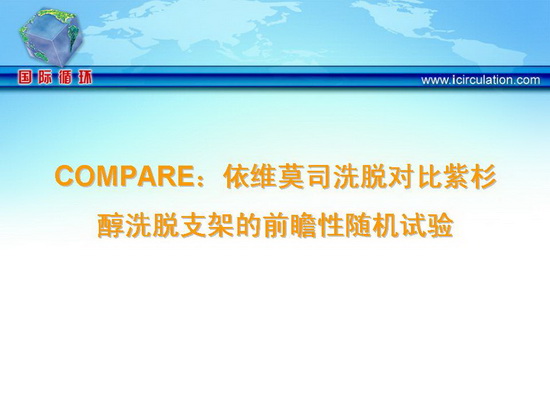 国际循环

www.icirculation.com

COMPARE：依维莫司洗脱对比紫杉醇洗脱支架的前瞻性随机试验